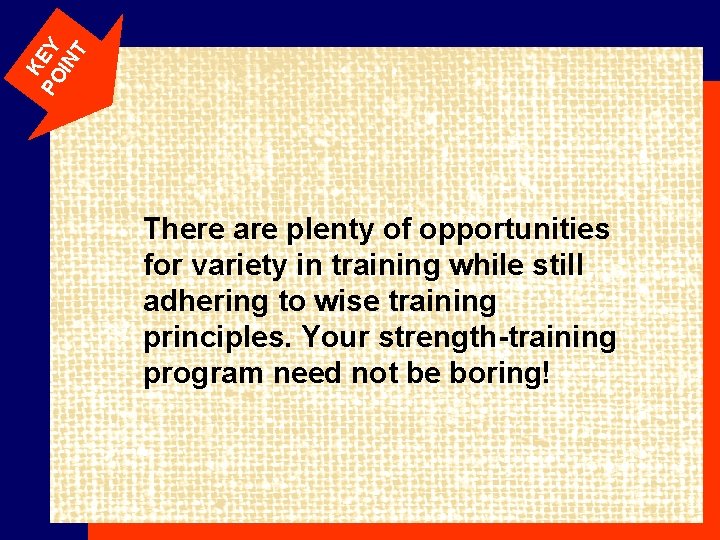 KEY POINT

There are plenty of opportunities for variety in training while still adhering to wise training principles. Your strength-training program need not be boring!